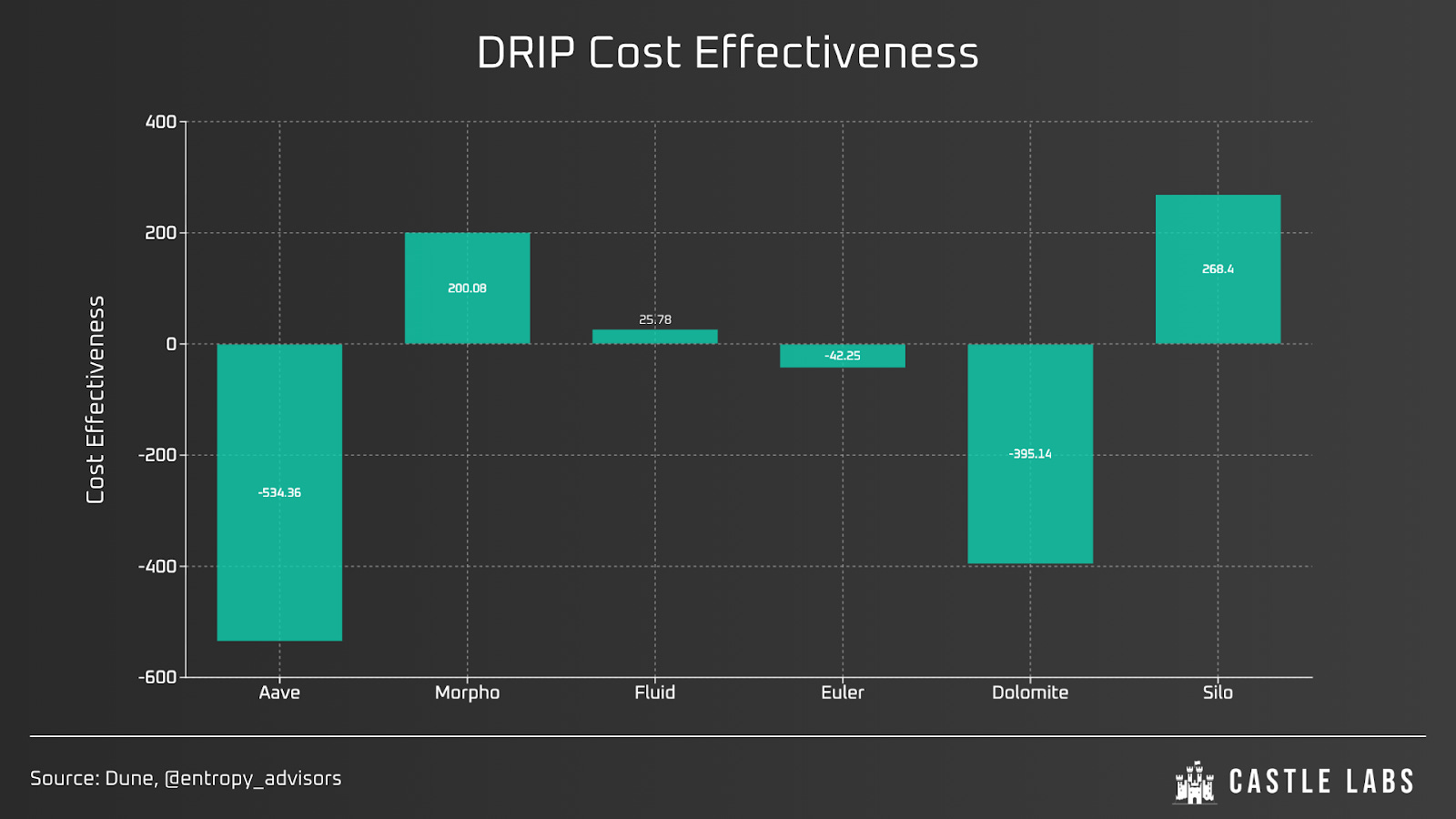 DRIP Cost Effectiveness

Cost Effectiveness

400
200
0
-200
-400
-600

-534.36
200.08
25.78
-42.25
-395.14
268.4

Aave
Morpho
Fluid
Euler
Dolomite
Silo

Source: Dune, @entropy_advisors

CASTLE LABS